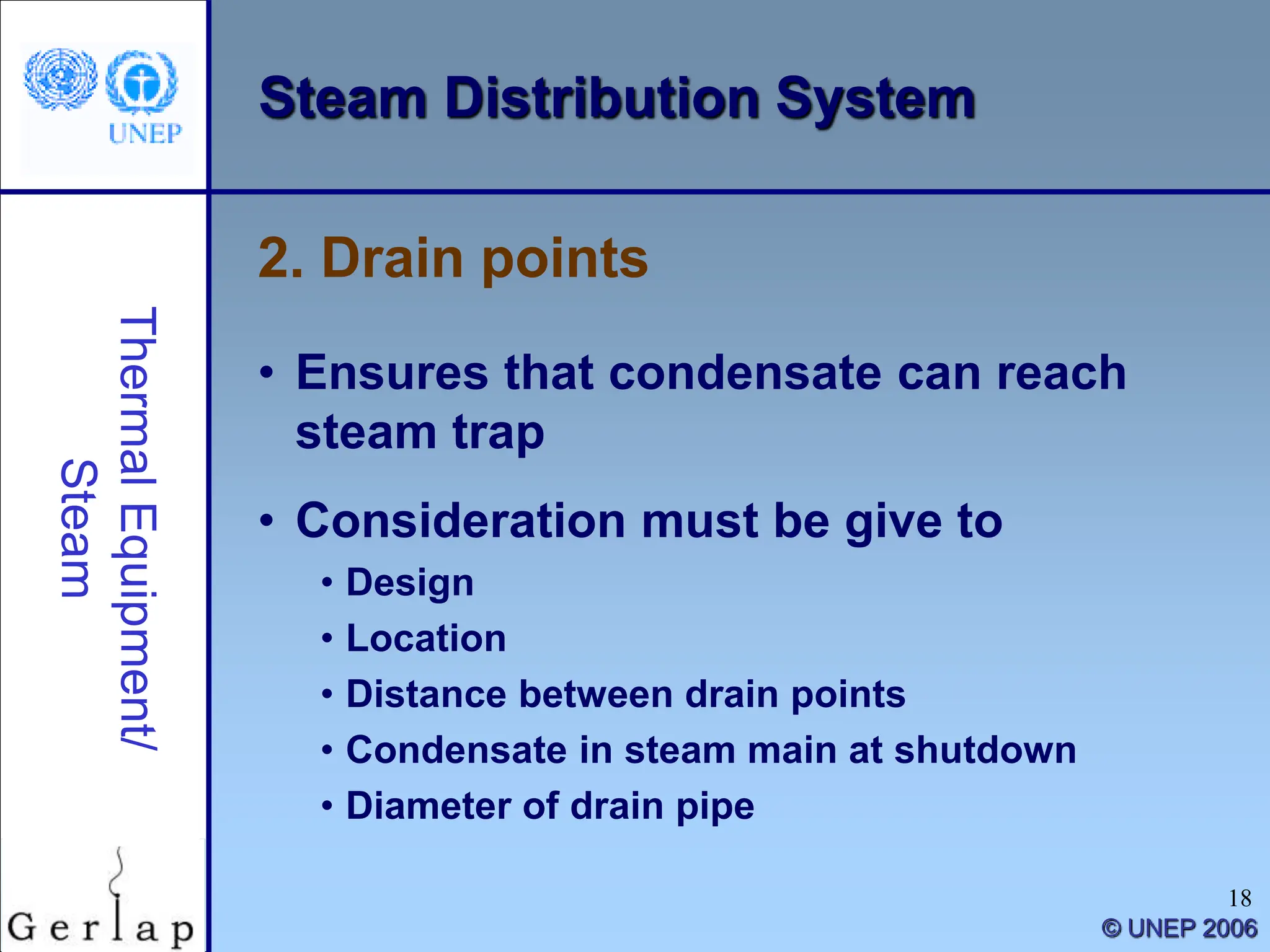 UNEP

Steam Distribution System

Thermal Equipment/ Steam

2. Drain points

• Ensures that condensate can reach steam trap

• Consideration must be give to

• Design

• Location

• Distance between drain points

• Condensate in steam main at shutdown

• Diameter of drain pipe

Gerlap

18

© UNEP 2006